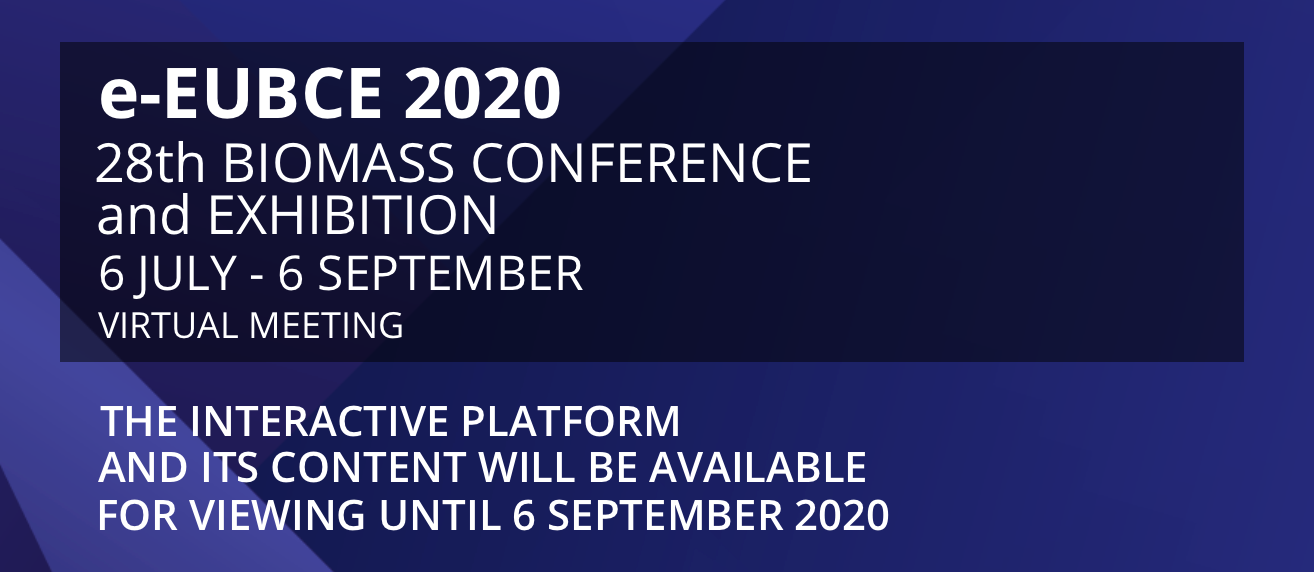 e-EUBCE 2020
28th BIOMASS CONFERENCE and EXHIBITION
6 JULY - 6 SEPTEMBER
VIRTUAL MEETING

THE INTERACTIVE PLATFORM AND ITS CONTENT WILL BE AVAILABLE FOR VIEWING UNTIL 6 SEPTEMBER 2020